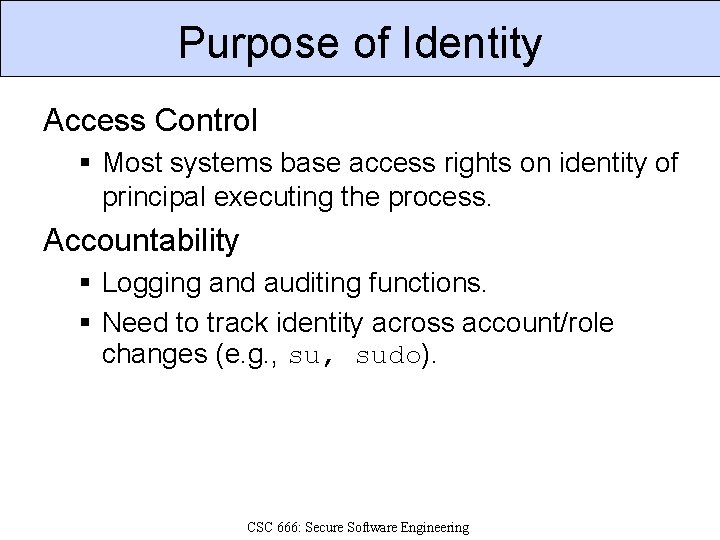 Purpose of Identity

Access Control

▪ Most systems base access rights on identity of principal executing the process.

Accountability

▪ Logging and auditing functions.

▪ Need to track identity across account/role changes (e.g., su, sudo).

CSC 666: Secure Software Engineering